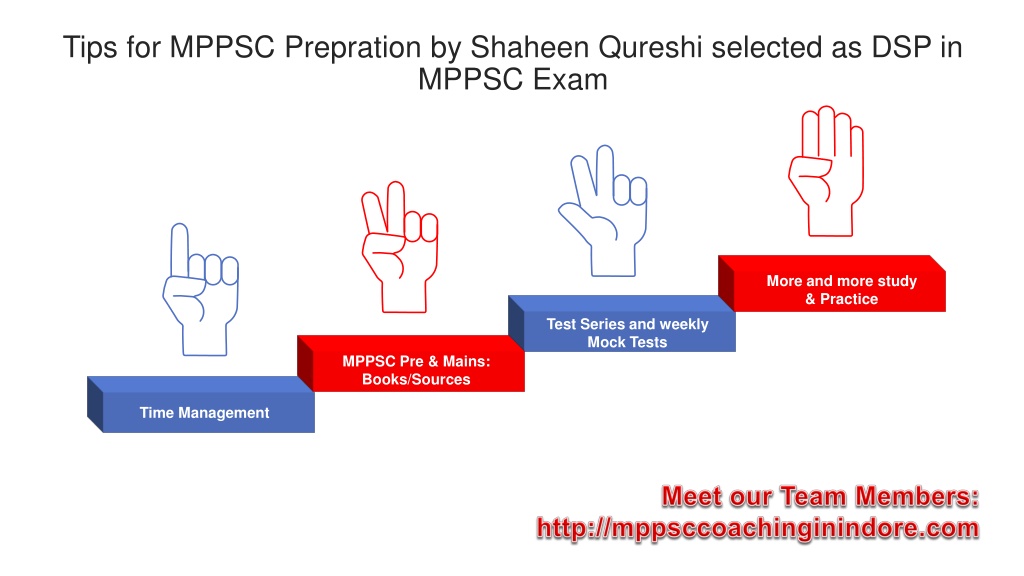 Tips for MPPSC Prepration by Shaheen Qureshi selected as DSP in MPPSC Exam

Time Management

MPPSC Pre & Mains: Books/Sources

Test Series and weekly Mock Tests

More and more study & Practice

Meet our Team Members: http://mppsccoachinginindore.com